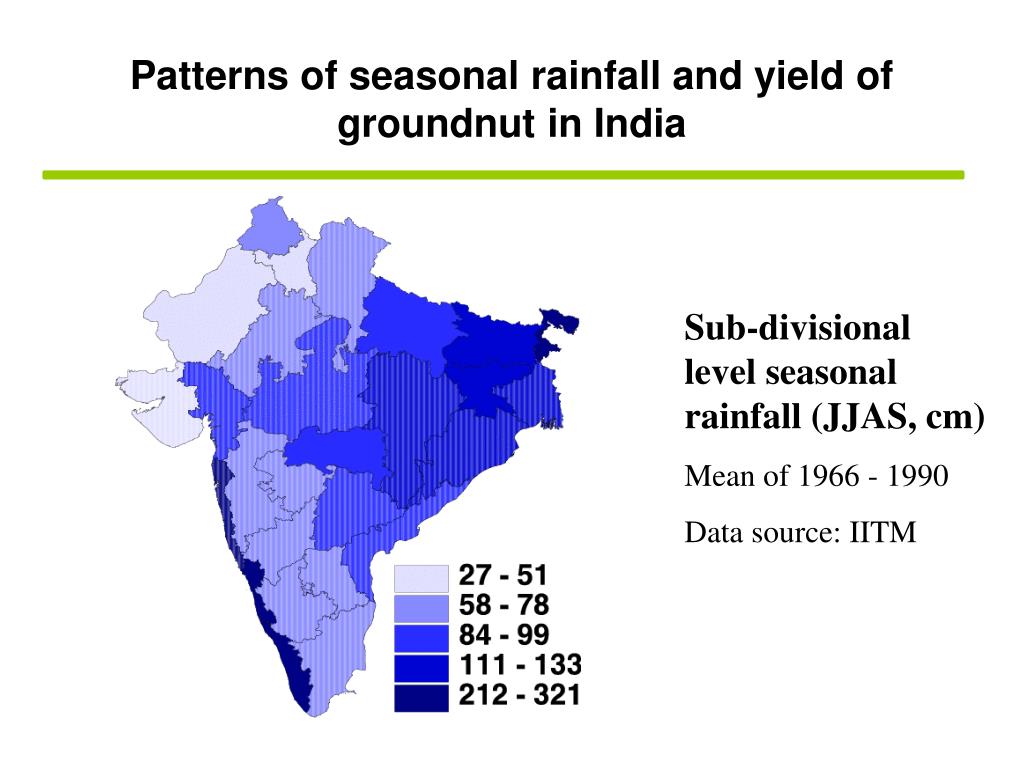 Patterns of seasonal rainfall and yield of groundnut in India

27 - 51
58 - 78
84 - 99
111 - 133
212 - 321

Sub-divisional level seasonal rainfall (JJAS, cm)

Mean of 1966 - 1990

Data source: IITM